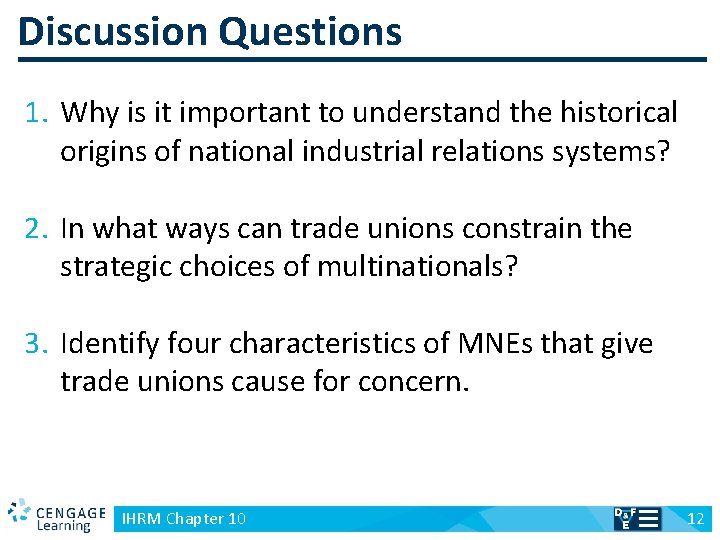 Discussion Questions

1. Why is it important to understand the historical origins of national industrial relations systems?

2. In what ways can trade unions constrain the strategic choices of multinationals?

3. Identify four characteristics of MNEs that give trade unions cause for concern.

CENGAGE Learning

IHRM Chapter 10

D&F E

12